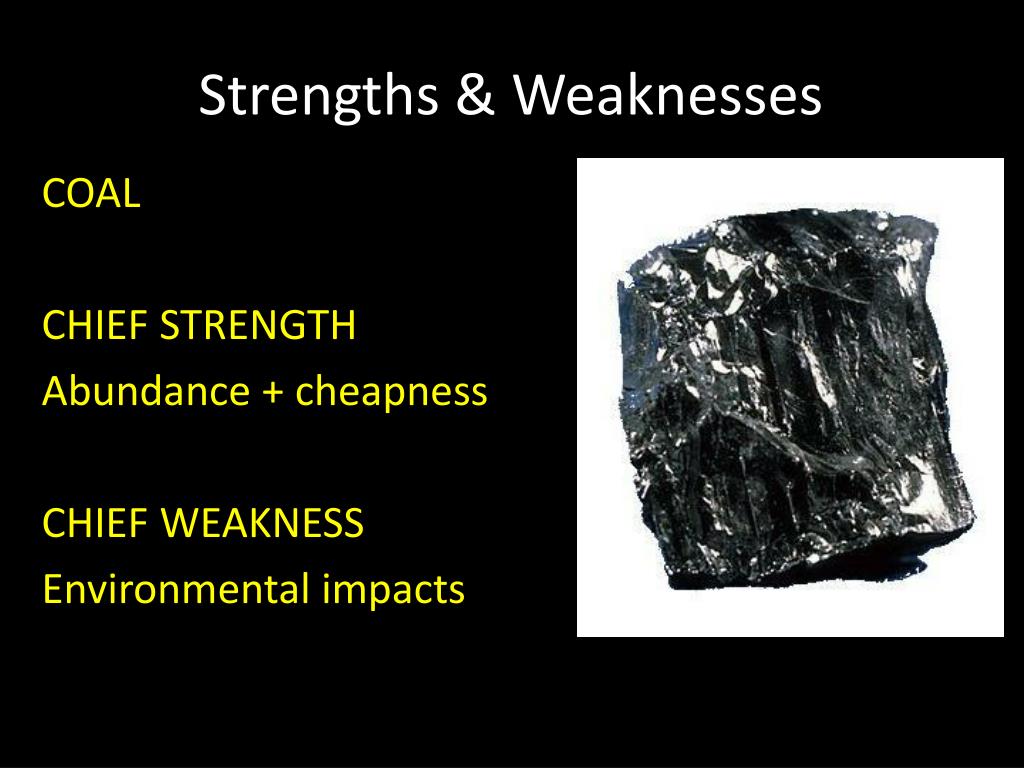 Strengths & Weaknesses

COAL

CHIEF STRENGTH
Abundance + cheapness

CHIEF WEAKNESS
Environmental impacts